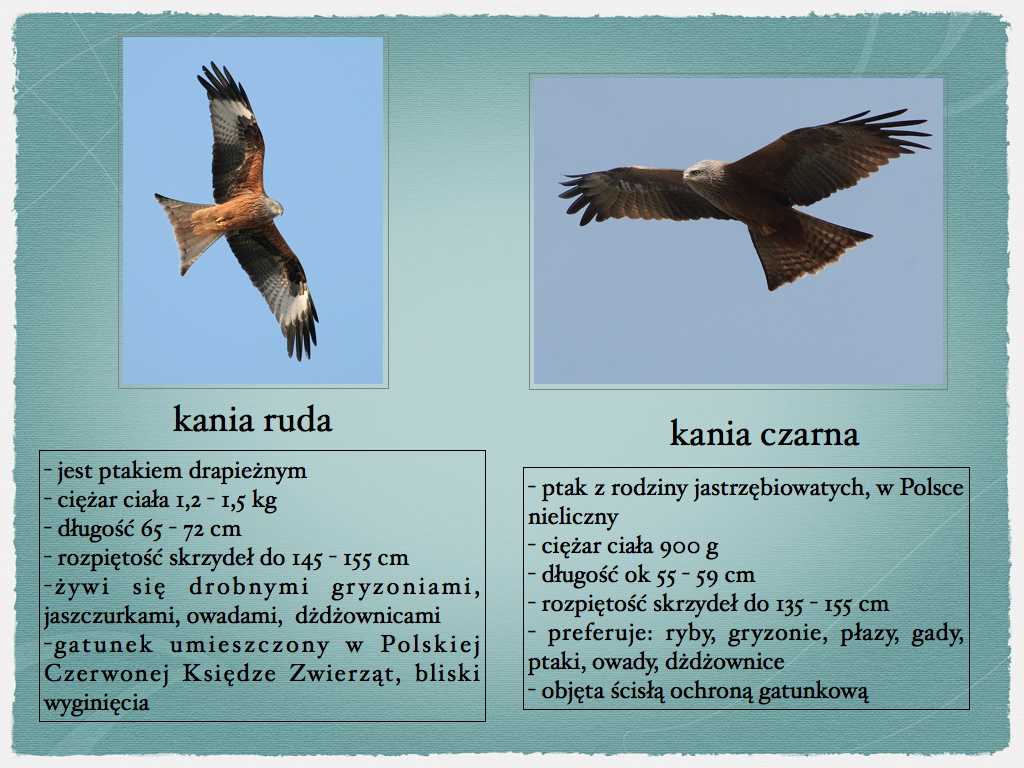 kania ruda

- jest ptakiem drapieżnym
- ciężar ciała 1,2 - 1,5 kg
- długość 65 - 72 cm
- rozpiętość skrzydeł do 145 - 155 cm
-żywi się drobnymi gryzoniami, jaszczurkami, owadami, dżdżownicami
-gatunek umieszczony w Polskiej Czerwonej Księdze Zwierząt, bliski wyginięcia

kania czarna

- ptak z rodziny jastrzębiowatych, w Polsce nieliczny
- ciężar ciała 900 g
- długość ok 55 - 59 cm
- rozpiętość skrzydeł do 135 - 155 cm
- preferuje: ryby, gryzonie, płazy, gady, ptaki, owady, dżdżownice
- objęta ścisłą ochroną gatunkową